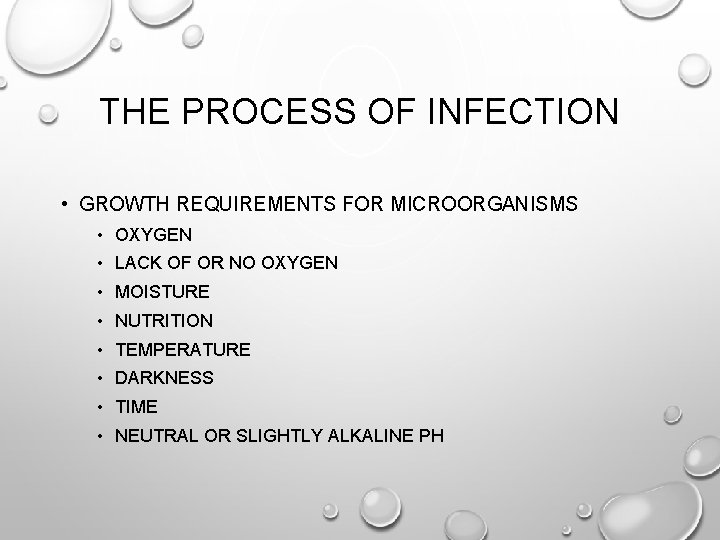 THE PROCESS OF INFECTION

• GROWTH REQUIREMENTS FOR MICROORGANISMS
  • OXYGEN
  • LACK OF OR NO OXYGEN
  • MOISTURE
  • NUTRITION
  • TEMPERATURE
  • DARKNESS
  • TIME
  • NEUTRAL OR SLIGHTLY ALKALINE PH